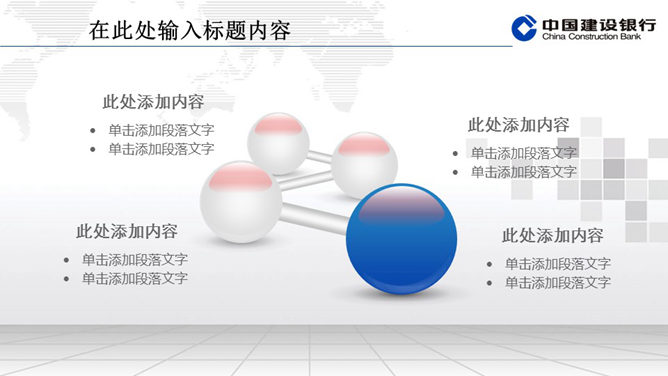 在此处输入标题内容

中国建设银行
China Construction Bank

此处添加内容
• 单击添加段落文字
• 单击添加段落文字

此处添加内容
• 单击添加段落文字
• 单击添加段落文字

此处添加内容
• 单击添加段落文字
• 单击添加段落文字

此处添加内容
• 单击添加段落文字
• 单击添加段落文字